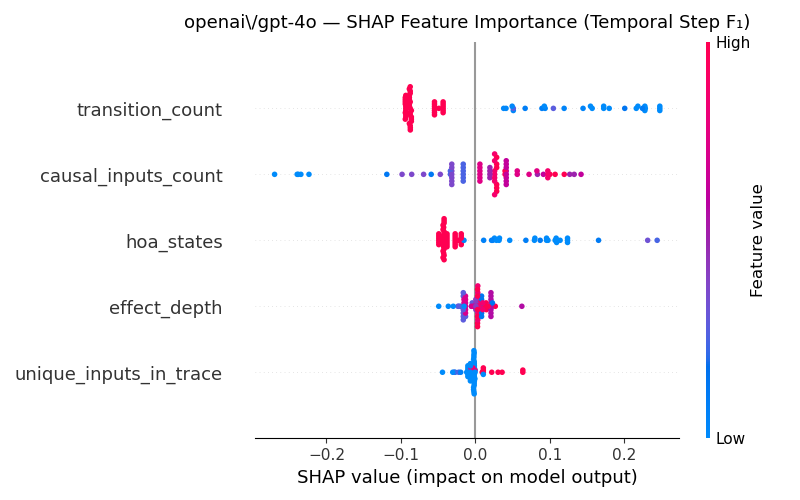 openai\/gpt-4o — SHAP Feature Importance (Temporal Step F₁)

transition_count
causal_inputs_count
hoa_states
effect_depth
unique_inputs_in_trace

−0.2
−0.1
0.0
0.1
0.2

SHAP value (impact on model output)

High
Feature value
Low